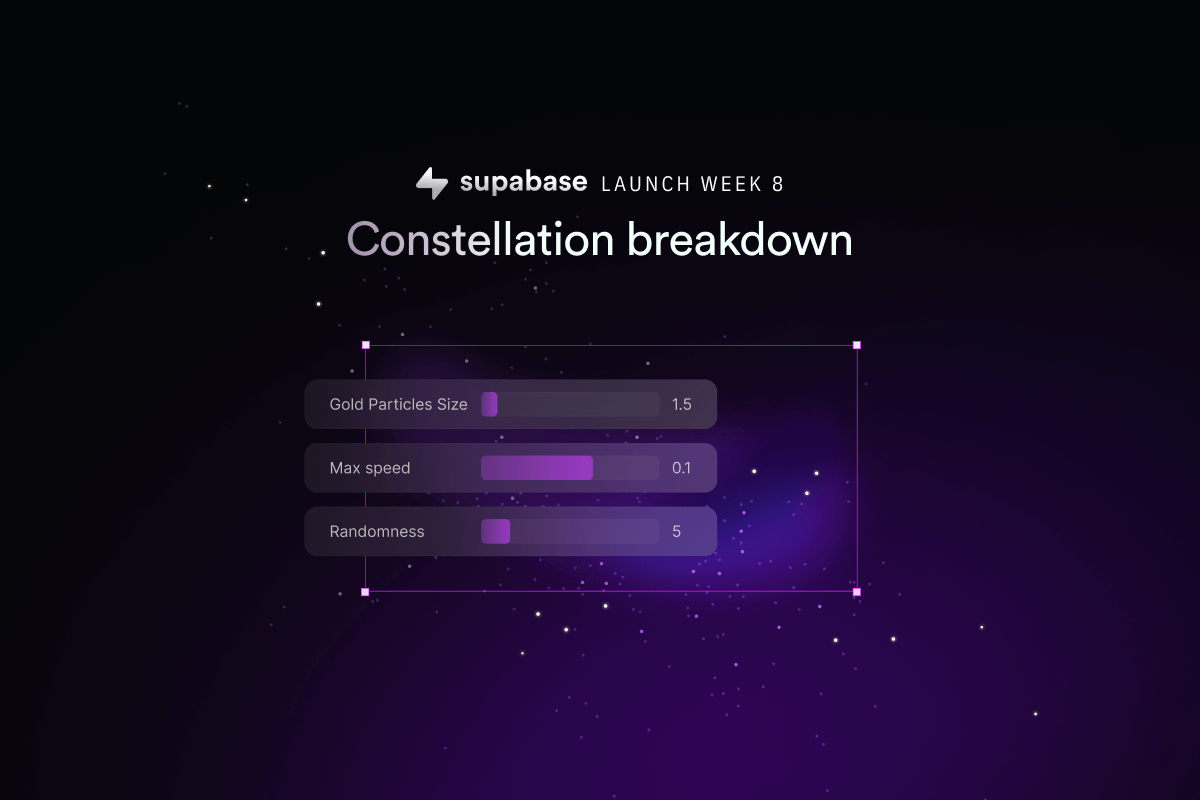 supabase LAUNCH WEEK 8

Constellation breakdown

Gold Particles Size 1.5

Max speed 0.1

Randomness 5